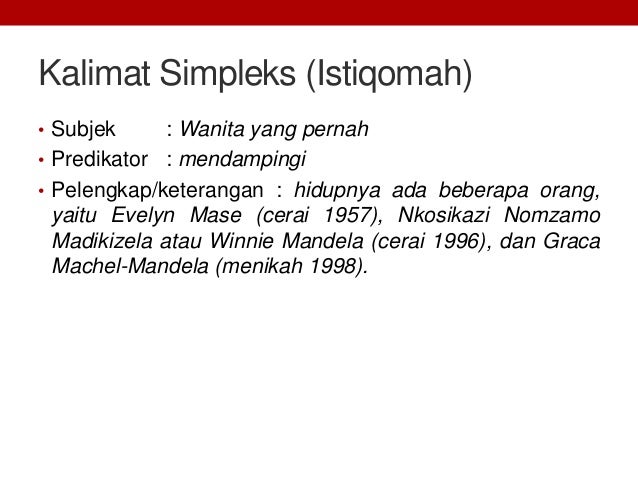 Kalimat Simpleks (Istiqomah)

• Subjek : Wanita yang pernah
• Predikator : mendampingi
• Pelengkap/keterangan : hidupnya ada beberapa orang, yaitu Evelyn Mase (cerai 1957), Nkosikazi Nomzamo Madikizela atau Winnie Mandela (cerai 1996), dan Graca Machel-Mandela (menikah 1998).